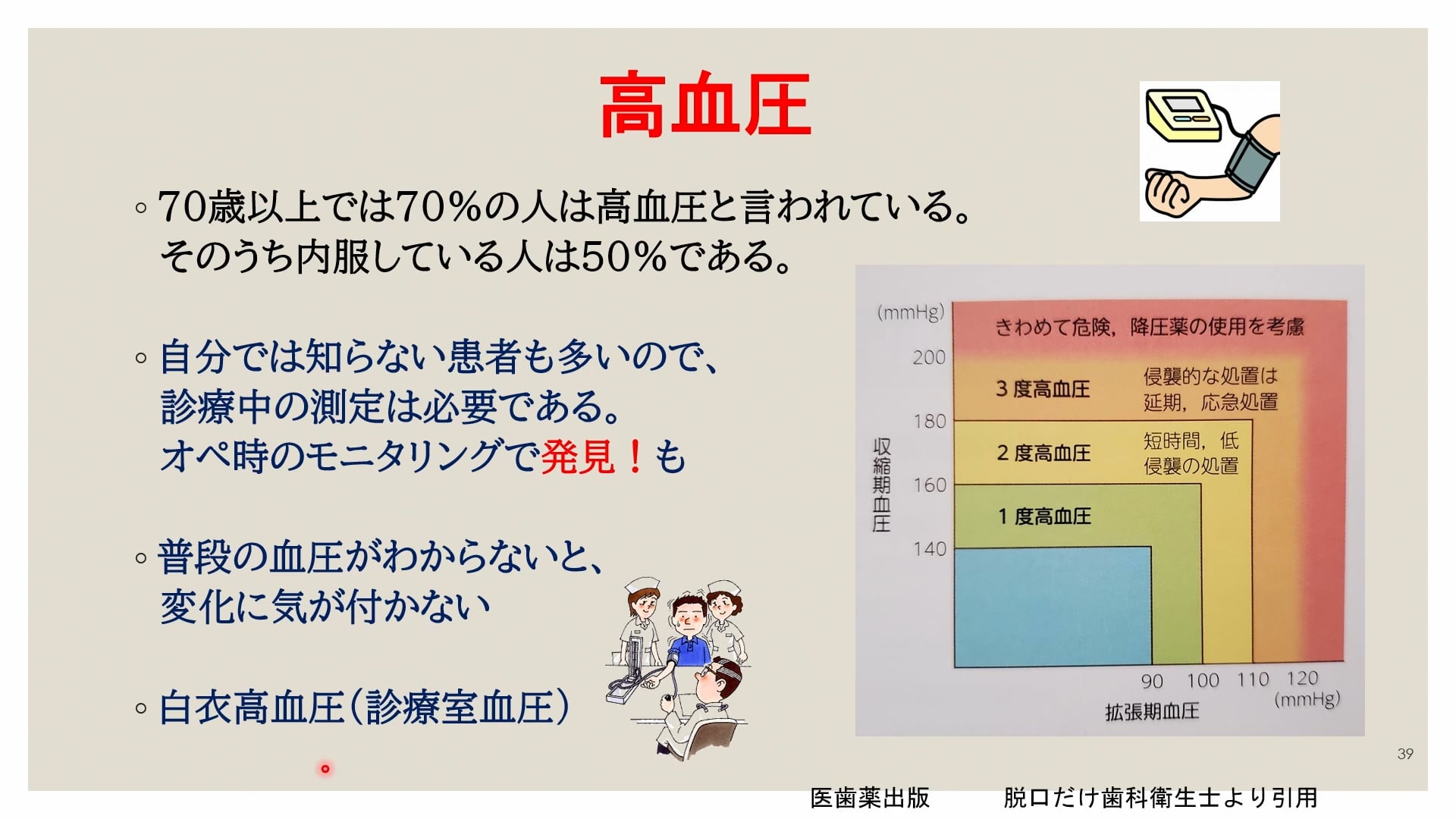 高血圧

◦ 70歳以上では70%の人は高血圧と言われている。そのうち内服している人は50%である。

◦ 自分では知らない患者も多いので、診療中の測定は必要である。オペ時のモニタリングで発見！も

◦ 普段の血圧がわからないと、変化に気が付かない

◦ 白衣高血圧（診療室血圧）

(mmHg)
きわめて危険，降圧薬の使用を考慮
200
3 度高血圧
侵襲的な処置は延期，応急処置
180
2 度高血圧
短時間，低侵襲の処置
160
1 度高血圧
140
収縮期血圧
90 100 110 120
(mmHg)
拡張期血圧

39

医歯薬出版　　脱口だけ歯科衛生士より引用